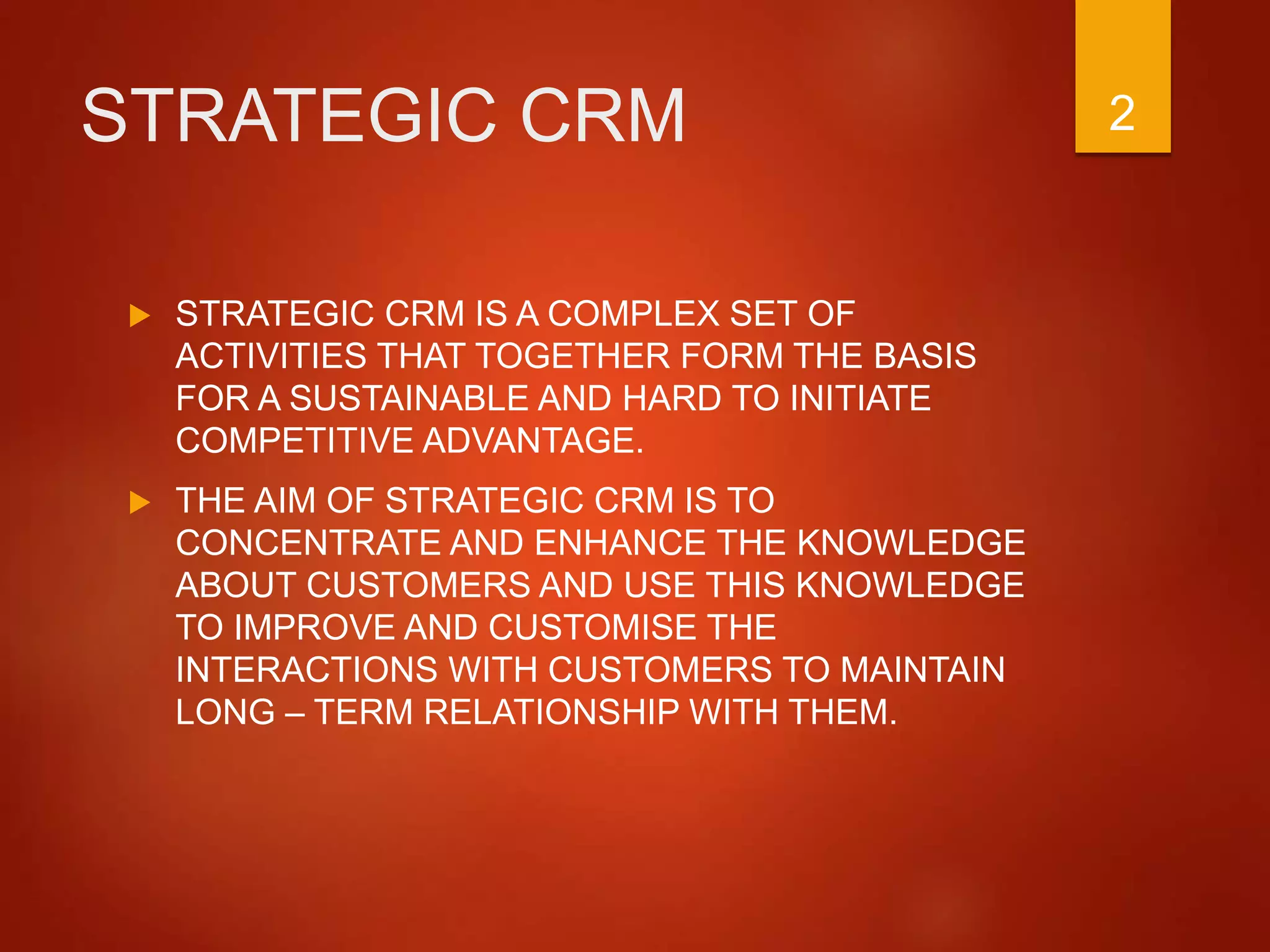 STRATEGIC CRM

2

STRATEGIC CRM IS A COMPLEX SET OF ACTIVITIES THAT TOGETHER FORM THE BASIS FOR A SUSTAINABLE AND HARD TO INITIATE COMPETITIVE ADVANTAGE.

THE AIM OF STRATEGIC CRM IS TO CONCENTRATE AND ENHANCE THE KNOWLEDGE ABOUT CUSTOMERS AND USE THIS KNOWLEDGE TO IMPROVE AND CUSTOMISE THE INTERACTIONS WITH CUSTOMERS TO MAINTAIN LONG – TERM RELATIONSHIP WITH THEM.